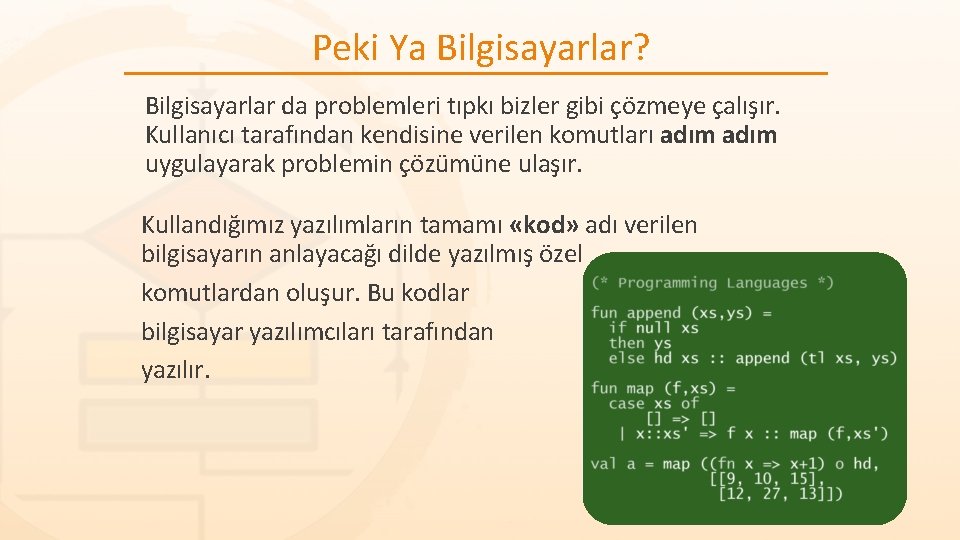 Peki Ya Bilgisayarlar?

Bilgisayarlar da problemleri tıpkı bizler gibi çözmeye çalışır. Kullanıcı tarafından kendisine verilen komutları adım adım uygulayarak problemin çözümüne ulaşır.

Kullandığımız yazılımların tamamı «kod» adı verilen bilgisayarın anlayacağı dilde yazılmış özel komutlardan oluşur. Bu kodlar bilgisayar yazılımcıları tarafından yazılır.

(* Programming Languages *)

fun append (xs,ys) =
  if null xs
  then ys
  else hd xs :: append (tl xs, ys)

fun map (f,xs) =
  case xs of
    [] => []
  | x::xs' => f x :: map (f,xs')

val a = map ((fn x => x+1) o hd,
            [[9, 10, 15],
             [12, 27, 13]])